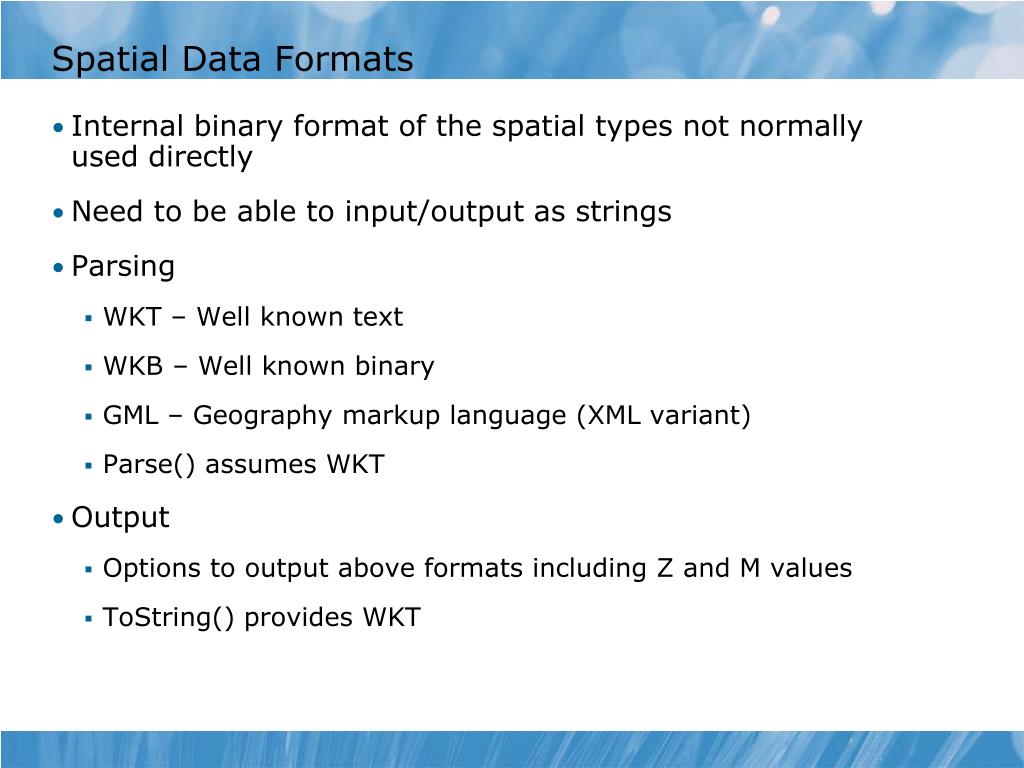 Spatial Data Formats

• Internal binary format of the spatial types not normally used directly

• Need to be able to input/output as strings

• Parsing

▪ WKT – Well known text

▪ WKB – Well known binary

▪ GML – Geography markup language (XML variant)

▪ Parse() assumes WKT

• Output

▪ Options to output above formats including Z and M values

▪ ToString() provides WKT